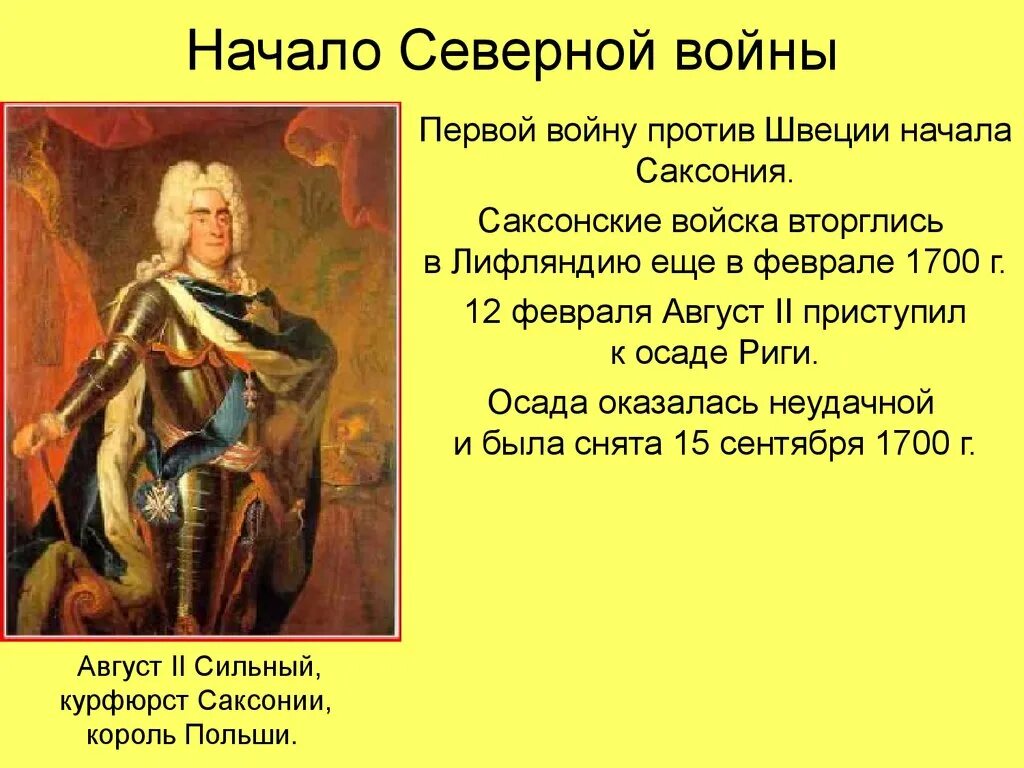 Начало Северной войны

Первой войну против Швеции начала Саксония.

Саксонские войска вторглись в Лифляндию еще в феврале 1700 г.

12 февраля Август II приступил к осаде Риги.

Осада оказалась неудачной и была снята 15 сентября 1700 г.

Август II Сильный, курфюрст Саксонии, король Польши.